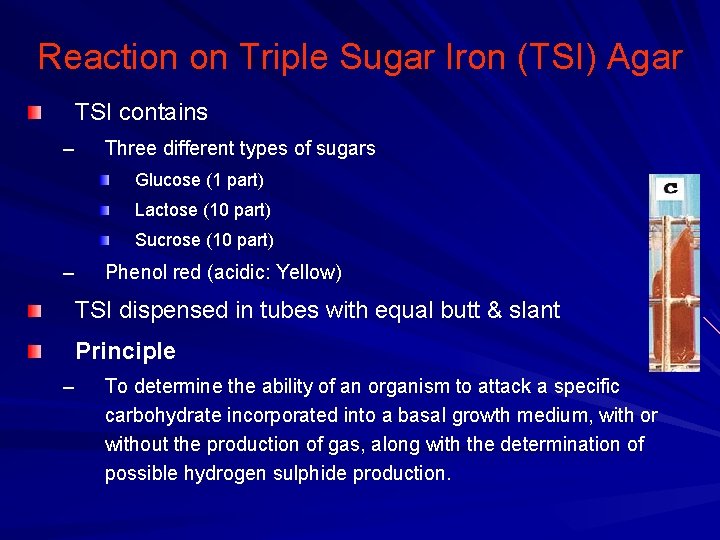 Reaction on Triple Sugar Iron (TSI) Agar

TSI contains

– Three different types of sugars

Glucose (1 part)

Lactose (10 part)

Sucrose (10 part)

– Phenol red (acidic: Yellow)

TSI dispensed in tubes with equal butt & slant

Principle

– To determine the ability of an organism to attack a specific carbohydrate incorporated into a basal growth medium, with or without the production of gas, along with the determination of possible hydrogen sulphide production.

C